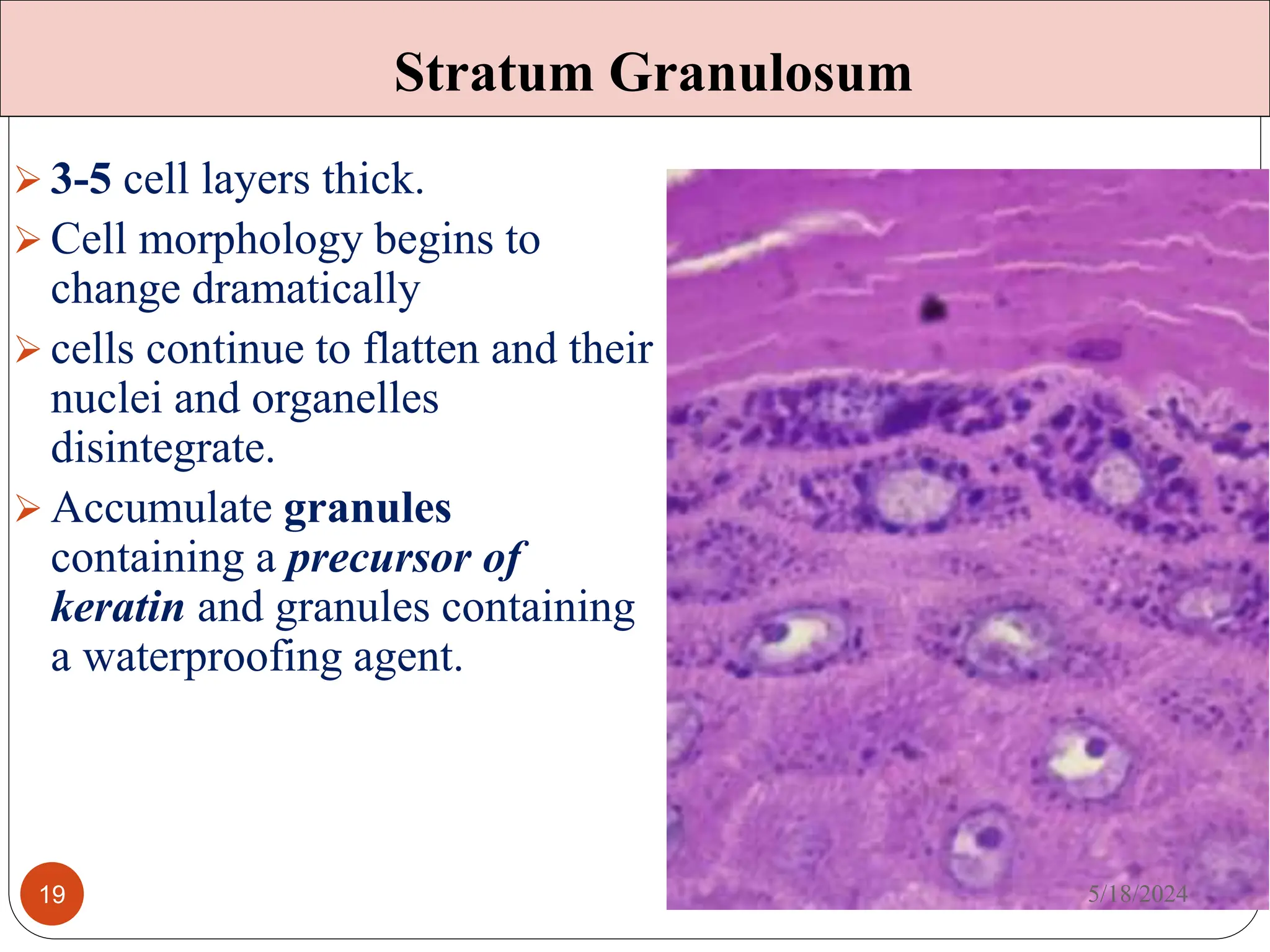 Stratum Granulosum

➢ 3-5 cell layers thick.

➢ Cell morphology begins to change dramatically

➢ cells continue to flatten and their nuclei and organelles disintegrate.

➢ Accumulate granules containing a precursor of keratin and granules containing a waterproofing agent.

19

5/18/2024